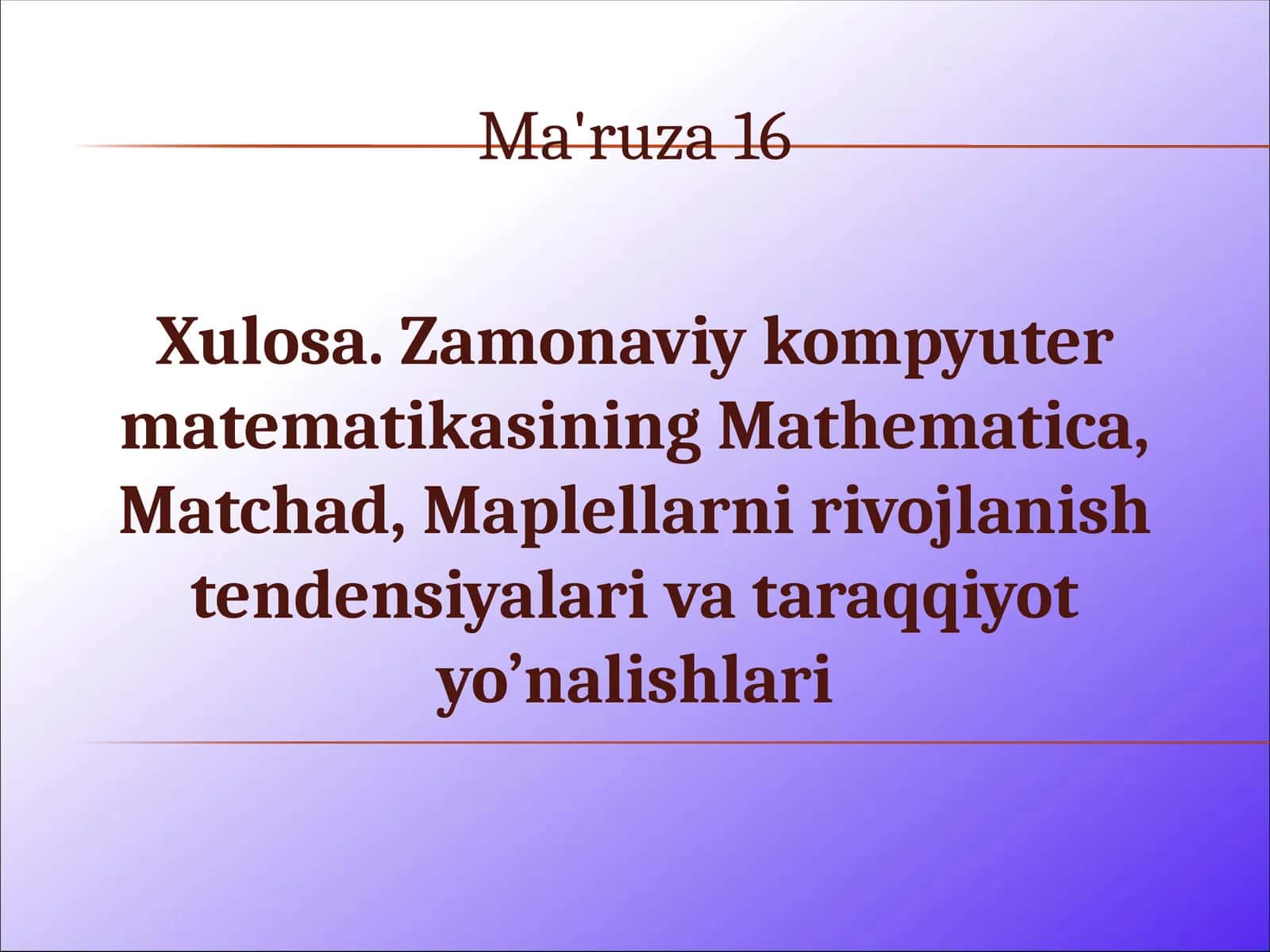 Ma'ruza 16

Xulosa. Zamonaviy kompyuter matematikasining Mathematica, Matchad, Maplellarni rivojlanish tendensiyalari va taraqqiyot yo’nalishlari